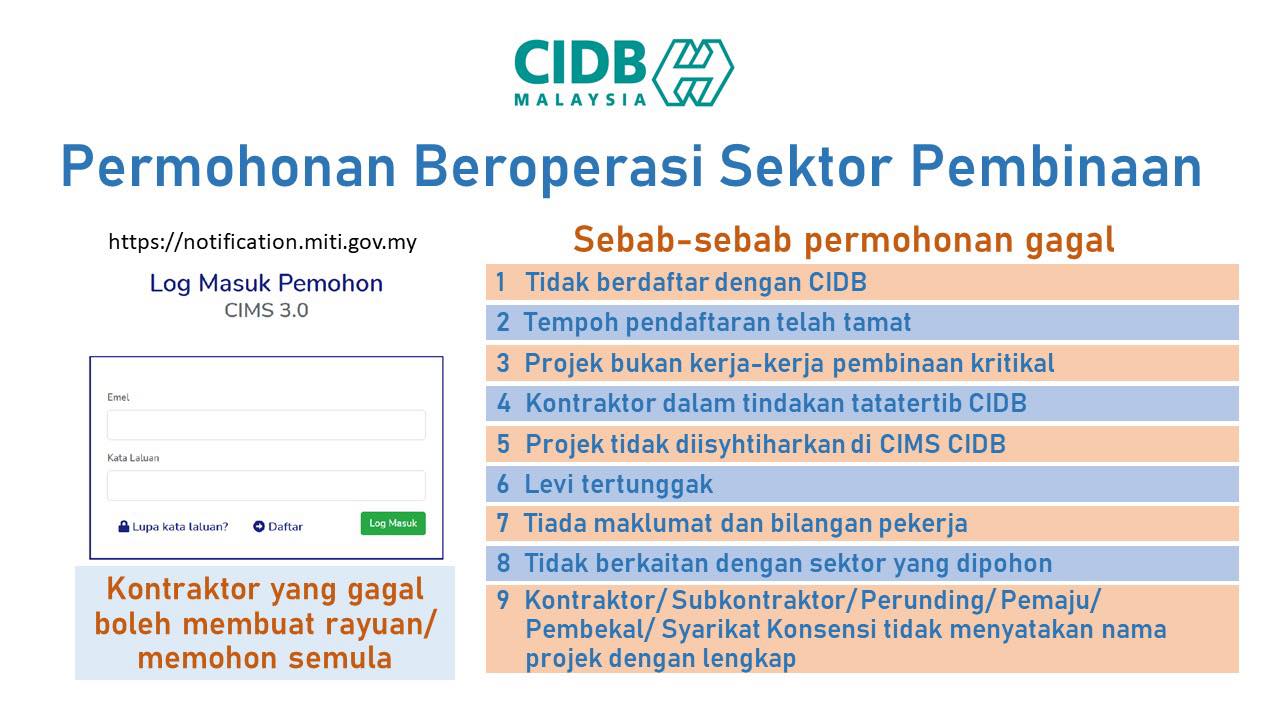 CIDB
MALAYSIA

Permohonan Beroperasi Sektor Pembinaan

https://notification.miti.gov.my

Log Masuk Pemohon
CIMS 3.0

Emel

Kata Laluan

Lupa kata laluan?

Daftar

Log Masuk

Kontraktor yang gagal boleh membuat rayuan/ memohon semula

Sebab-sebab permohonan gagal

1 Tidak berdaftar dengan CIDB
2 Tempoh pendaftaran telah tamat
3 Projek bukan kerja-kerja pembinaan kritikal
4 Kontraktor dalam tindakan tatatertib CIDB
5 Projek tidak diisyhtiharkan di CIMS CIDB
6 Levi tertunggak
7 Tiada maklumat dan bilangan pekerja
8 Tidak berkaitan dengan sektor yang dipohon
9 Kontraktor/ Subkontraktor/ Perunding/ Pemaju/ Pembekal/ Syarikat Konsensi tidak menyatakan nama projek dengan lengkap